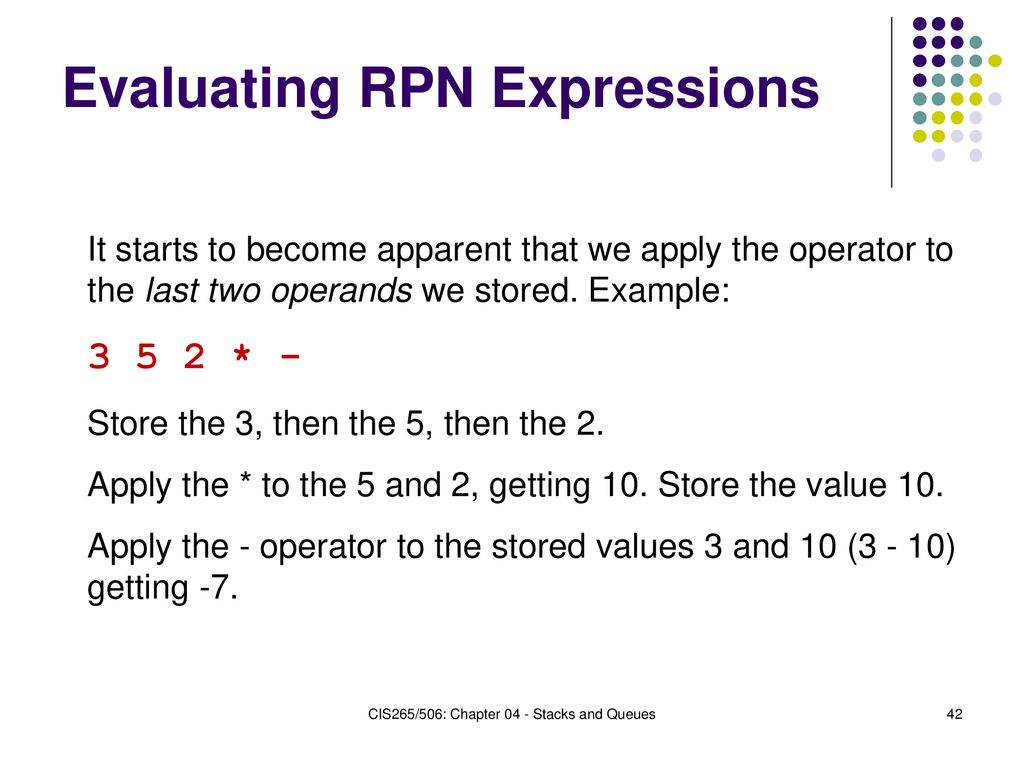 Evaluating RPN Expressions

It starts to become apparent that we apply the operator to the last two operands we stored. Example:

3 5 2 * -

Store the 3, then the 5, then the 2.

Apply the * to the 5 and 2, getting 10. Store the value 10.

Apply the - operator to the stored values 3 and 10 (3 - 10) getting -7.

CIS265/506: Chapter 04 - Stacks and Queues

42